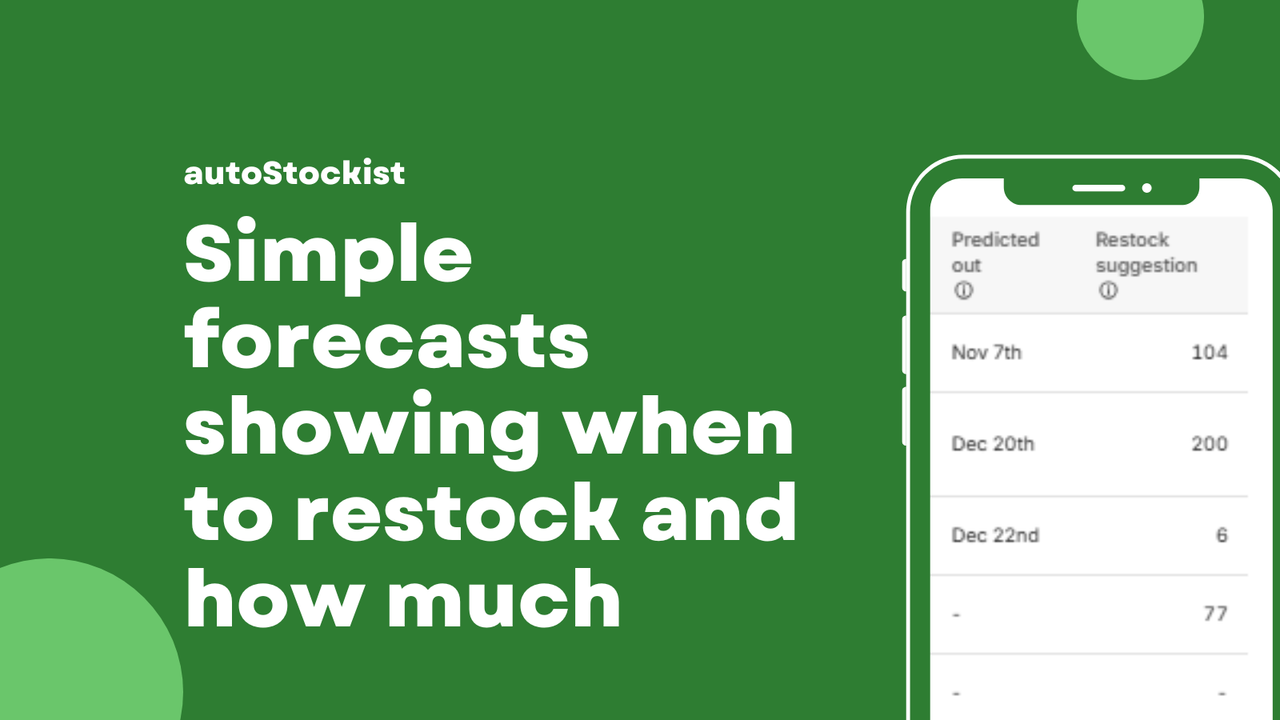 autoStockist

Simple forecasts showing when to restock and how much

| Predicted out ⓘ | Restock suggestion ⓘ |
|---|---|
| Nov 7th | 104 |
| Dec 20th | 200 |
| Dec 22nd | 6 |
| - | 77 |
| - | - |